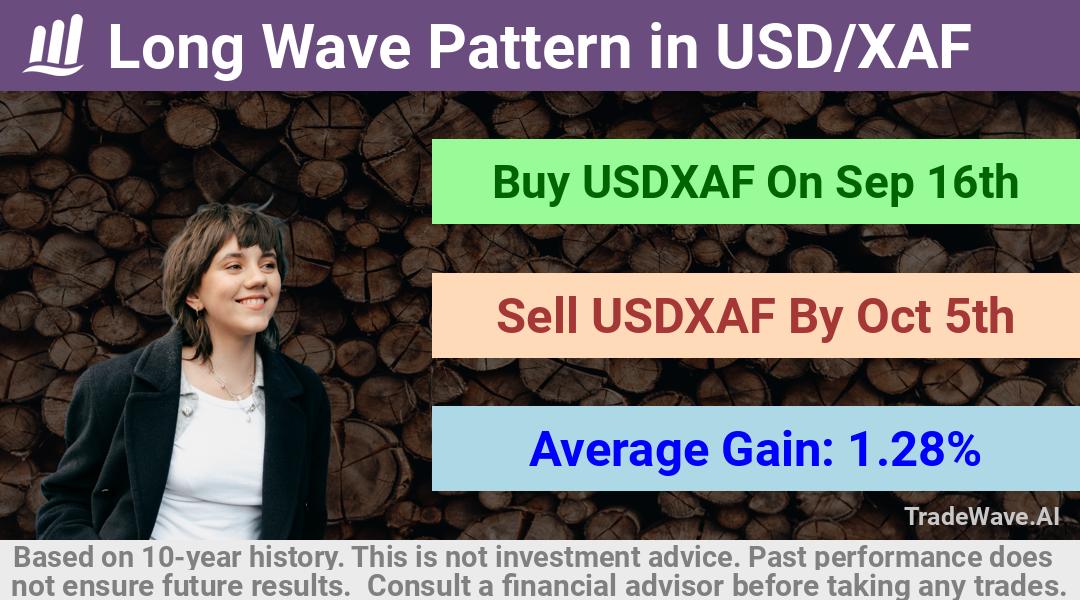 Long Wave Pattern in USD/XAF

Buy USDXAF On Sep 16th

Sell USDXAF By Oct 5th

Average Gain: 1.28%

TradeWave.AI

Based on 10-year history. This is not investment advice. Past performance does not ensure future results. Consult a financial advisor before taking any trades.